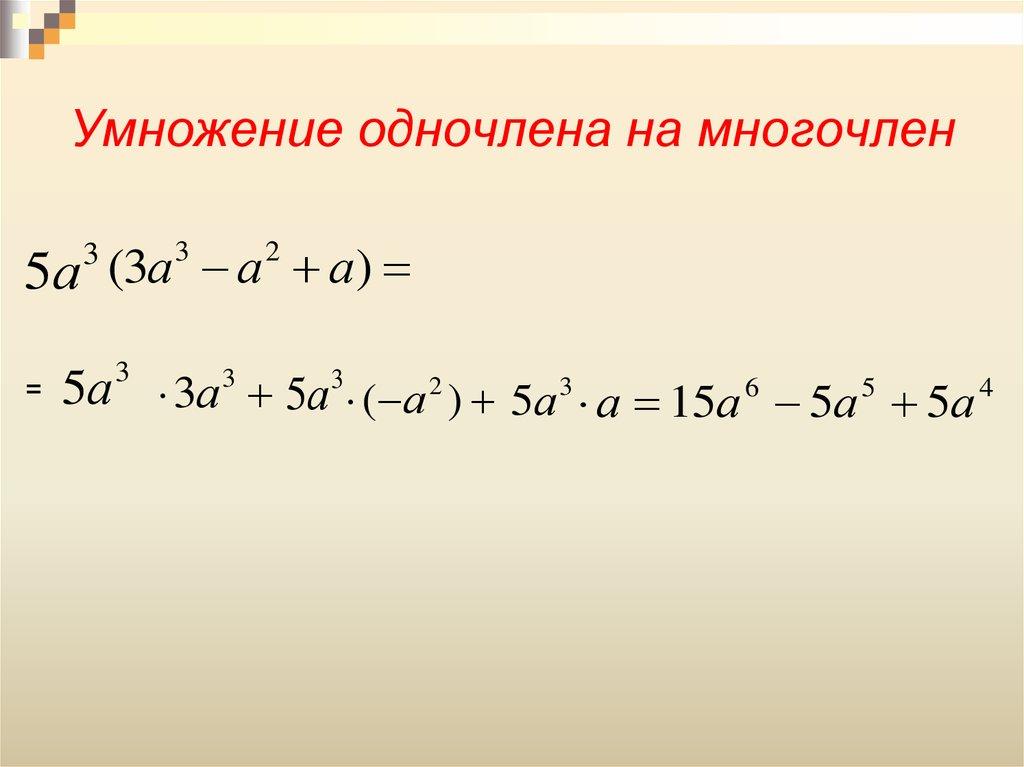 Умножение одночлена на многочлен

$5a^3(3a^3 - a^2 + a) =$

$= 5a^3 \cdot 3a^3 + 5a^3 \cdot (-a^2) + 5a^3 \cdot a = 15a^6 - 5a^5 + 5a^4$